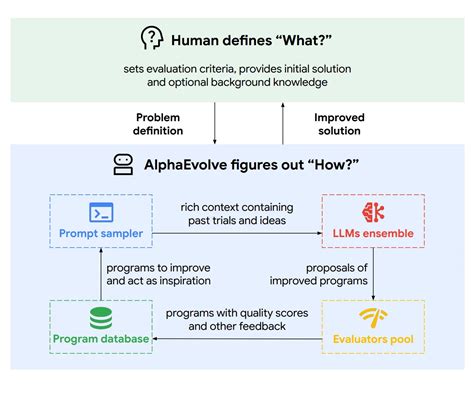 Human defines “What?”

sets evaluation criteria, provides initial solution and optional background knowledge

Problem definition

Improved solution

AlphaEvolve figures out “How?”

Prompt sampler

rich context containing past trials and ideas

LLMs ensemble

programs to improve and act as inspiration

proposals of improved programs

Program database

programs with quality scores and other feedback

Evaluators pool